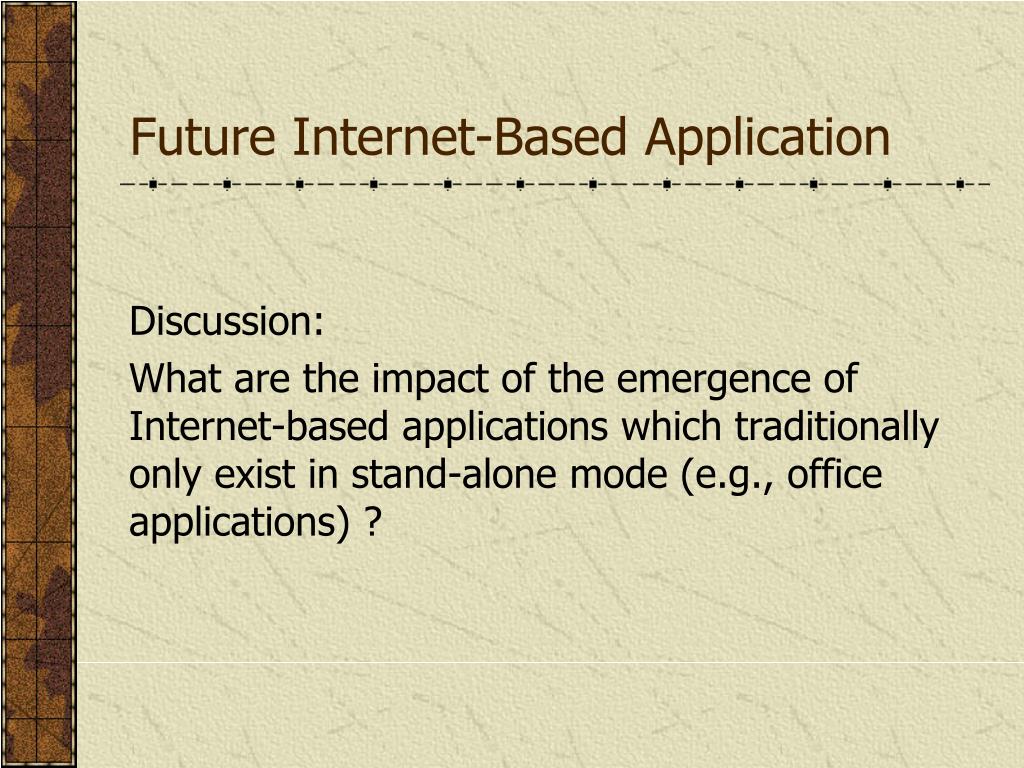 Future Internet-Based Application

Discussion:

What are the impact of the emergence of Internet-based applications which traditionally only exist in stand-alone mode (e.g., office applications) ?